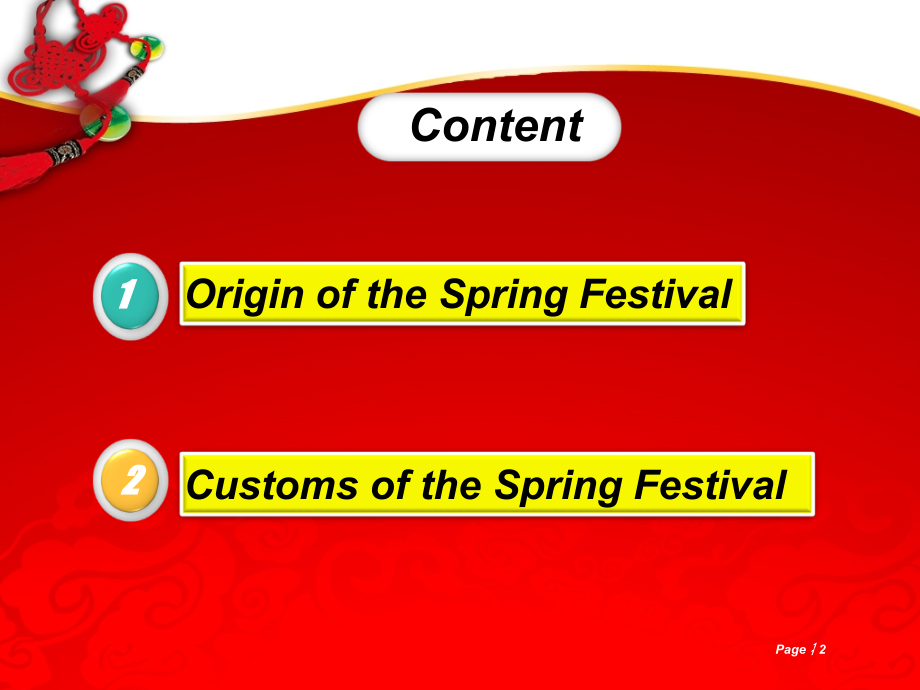 Content

1 Origin of the Spring Festival

2 Customs of the Spring Festival

Page 2